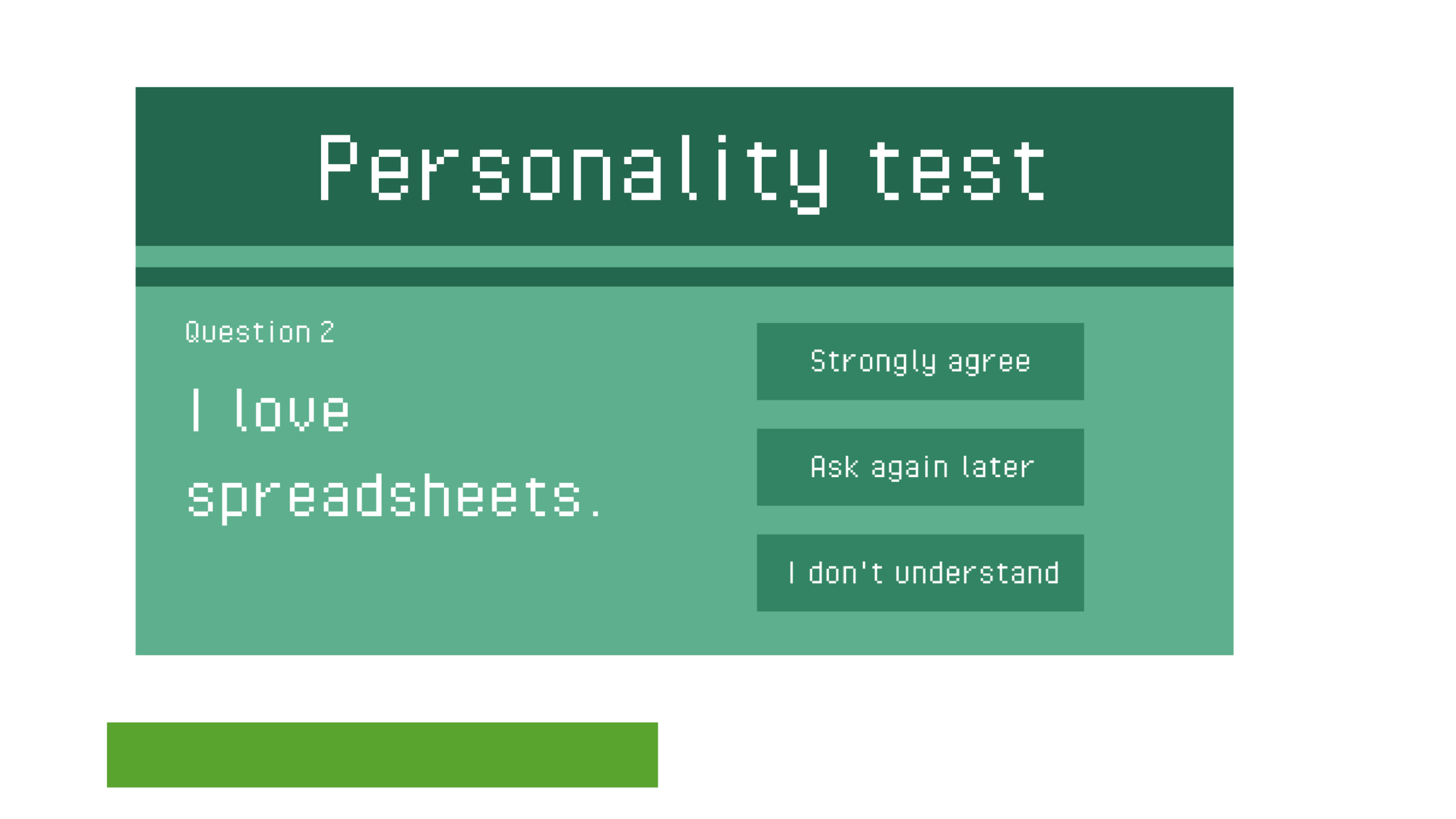 Personality test

Question 2

I love spreadsheets.

Strongly agree

Ask again later

I don't understand